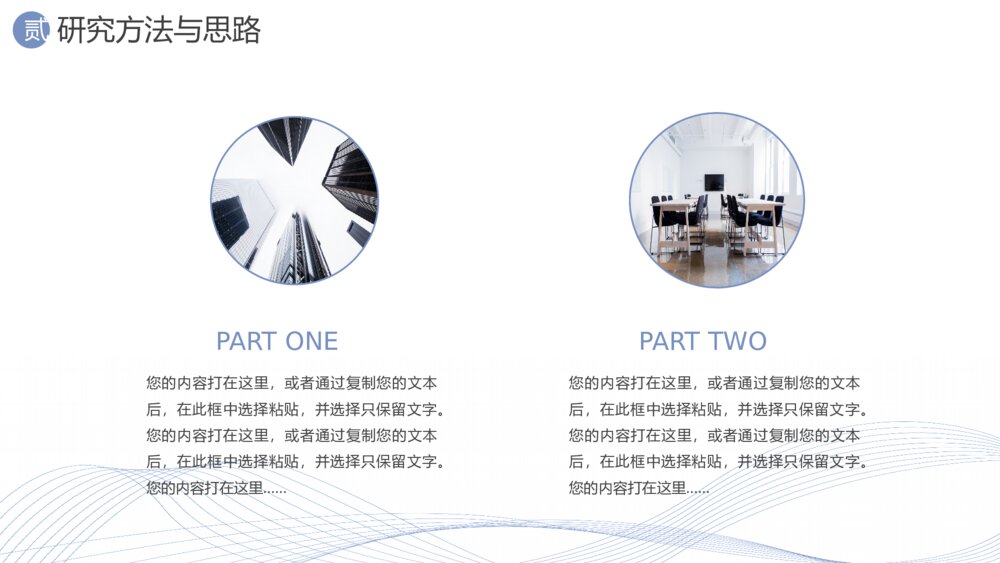 贰 研究方法与思路

PART ONE

您的内容打在这里，或者通过复制您的文本后，在此框中选择粘贴，并选择只保留文字。您的内容打在这里，或者通过复制您的文本后，在此框中选择粘贴，并选择只保留文字。您的内容打在这里......

PART TWO

您的内容打在这里，或者通过复制您的文本后，在此框中选择粘贴，并选择只保留文字。您的内容打在这里，或者通过复制您的文本后，在此框中选择粘贴，并选择只保留文字。您的内容打在这里......